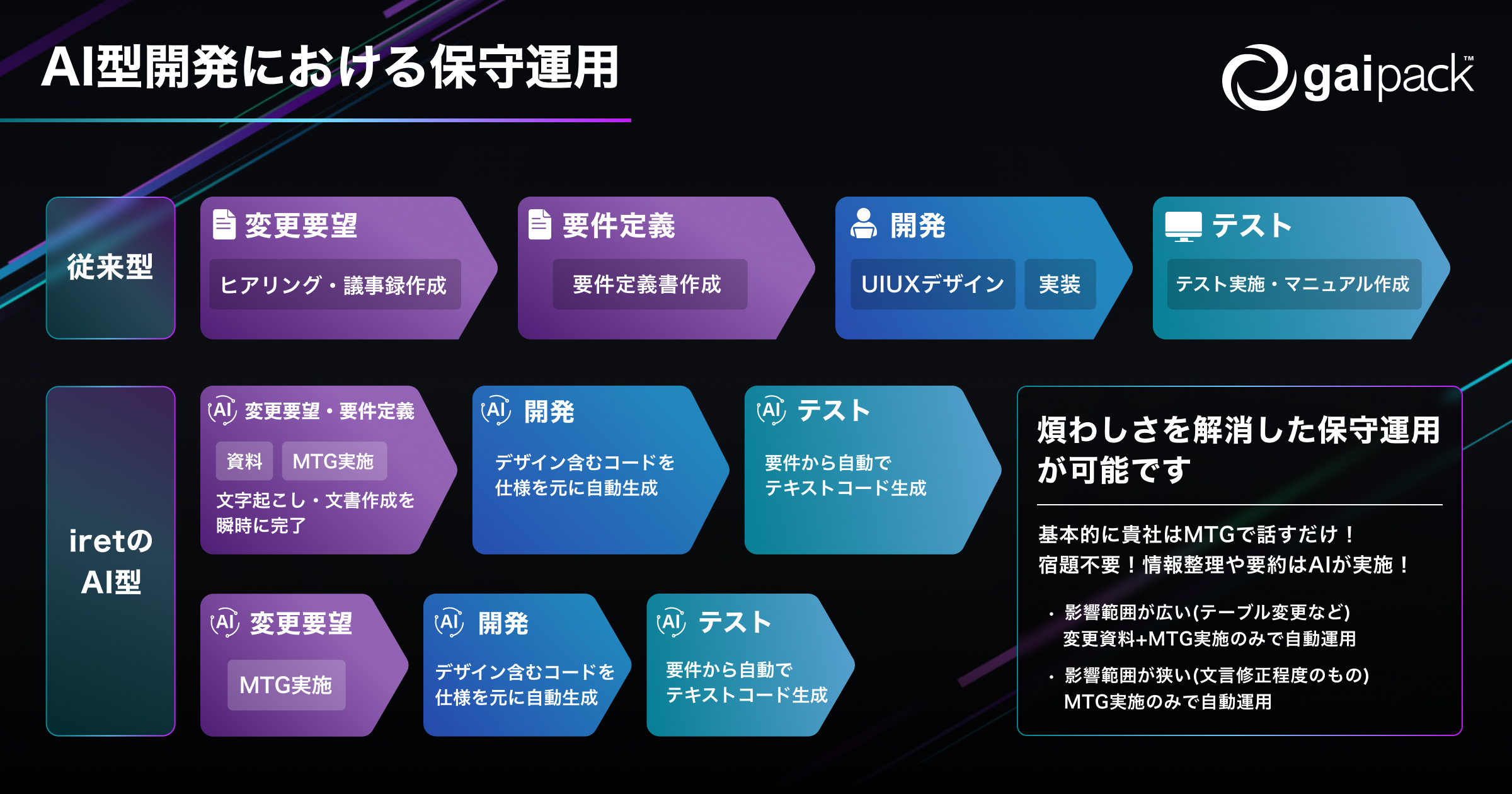 AI型開発における保守運用

gaipack™

従来型

変更要望
ヒアリング・議事録作成

要件定義
要件定義書作成

開発
UIUXデザイン
実装

テスト
テスト実施・マニュアル作成

iretの AI型

AI 変更要望・要件定義
資料
MTG実施
文字起こし・文書作成を瞬時に完了

AI 開発
デザイン含むコードを仕様を元に自動生成

AI テスト
要件から自動でテキストコード生成

AI 変更要望
MTG実施

AI 開発
デザイン含むコードを仕様を元に自動生成

AI テスト
要件から自動でテキストコード生成

煩わしさを解消した保守運用が可能です

基本的に貴社はMTGで話すだけ！
宿題不要！情報整理や要約はAIが実施！

・影響範囲が広い(テーブル変更など)
変更資料+MTG実施のみで自動運用

・影響範囲が狭い(文言修正程度のもの)
MTG実施のみで自動運用